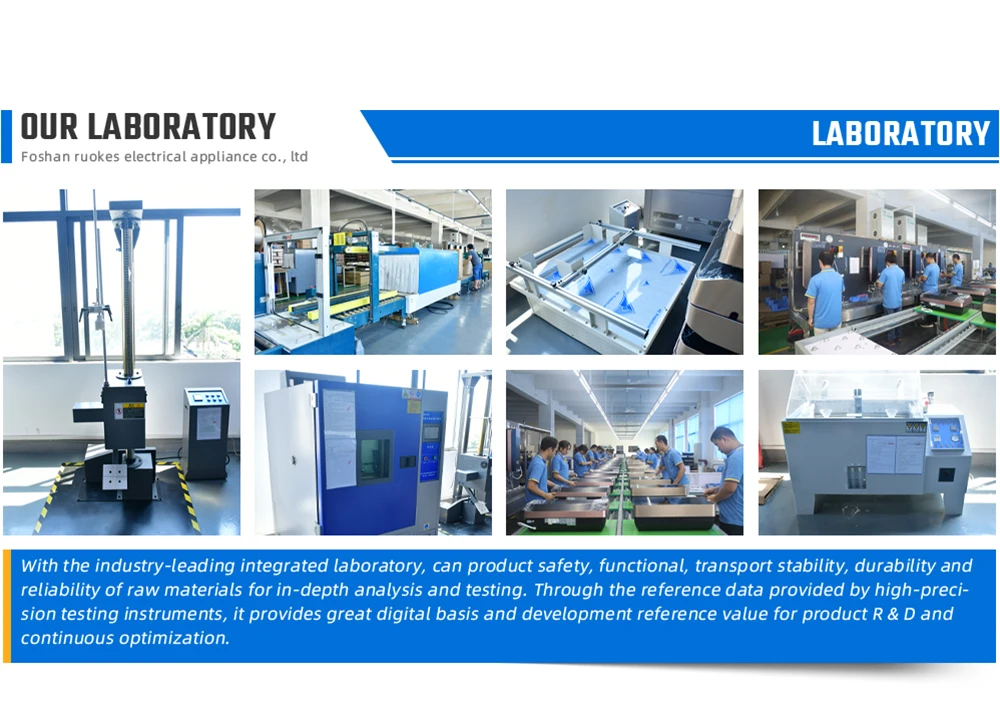 OUR LABORATORY
Foshan ruokes electrical appliance co., ltd

LABORATORY

With the industry-leading integrated laboratory, can product safety, functional, transport stability, durability and reliability of raw materials for in-depth analysis and testing. Through the reference data provided by high-precision testing instruments, it provides great digital basis and development reference value for product R & D and continuous optimization.